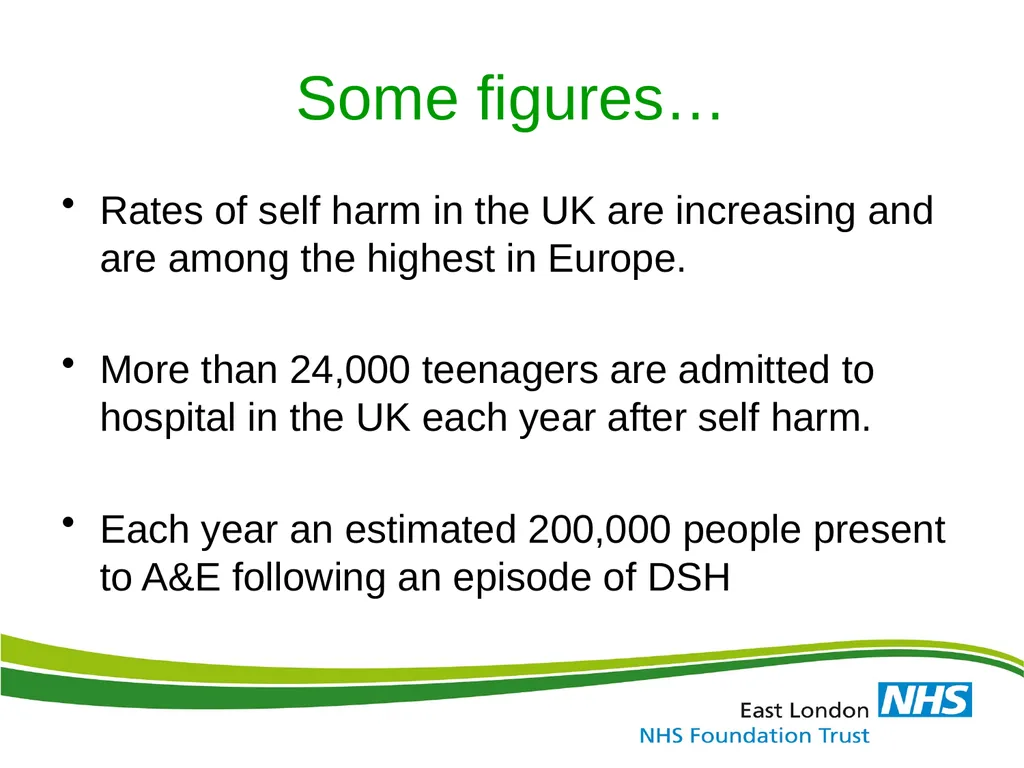 Some figures…

• Rates of self harm in the UK are increasing and are among the highest in Europe.

• More than 24,000 teenagers are admitted to hospital in the UK each year after self harm.

• Each year an estimated 200,000 people present to A&E following an episode of DSH

East London NHS
NHS Foundation Trust